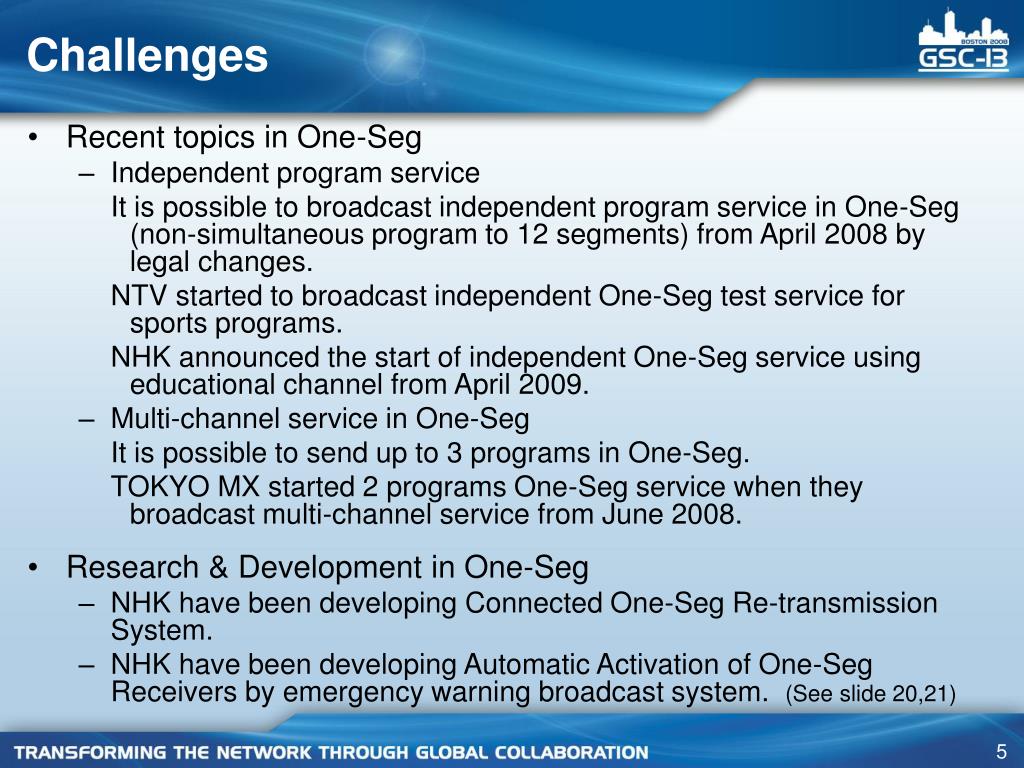 Challenges

BOSTON 2008
GSC-13

• Recent topics in One-Seg
– Independent program service
It is possible to broadcast independent program service in One-Seg (non-simultaneous program to 12 segments) from April 2008 by legal changes.
NTV started to broadcast independent One-Seg test service for sports programs.
NHK announced the start of independent One-Seg service using educational channel from April 2009.
– Multi-channel service in One-Seg
It is possible to send up to 3 programs in One-Seg.
TOKYO MX started 2 programs One-Seg service when they broadcast multi-channel service from June 2008.

• Research & Development in One-Seg
– NHK have been developing Connected One-Seg Re-transmission System.
– NHK have been developing Automatic Activation of One-Seg Receivers by emergency warning broadcast system. (See slide 20,21)

TRANSFORMING THE NETWORK THROUGH GLOBAL COLLABORATION

5